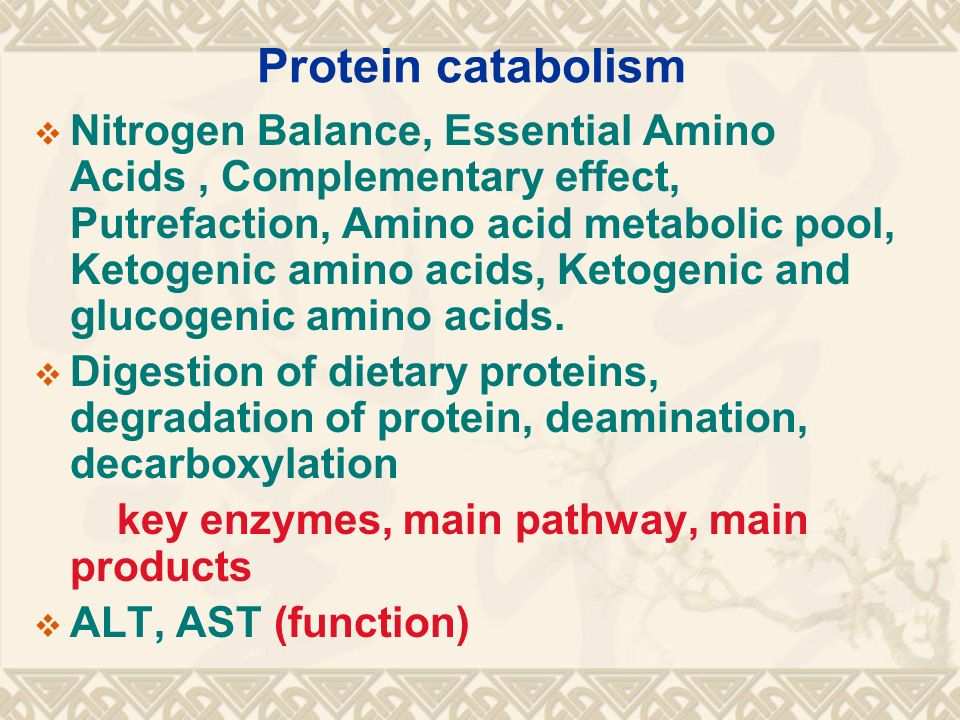 Protein catabolism

❖ Nitrogen Balance, Essential Amino Acids , Complementary effect, Putrefaction, Amino acid metabolic pool, Ketogenic amino acids, Ketogenic and glucogenic amino acids.

❖ Digestion of dietary proteins, degradation of protein, deamination, decarboxylation

key enzymes, main pathway, main products

❖ ALT, AST (function)